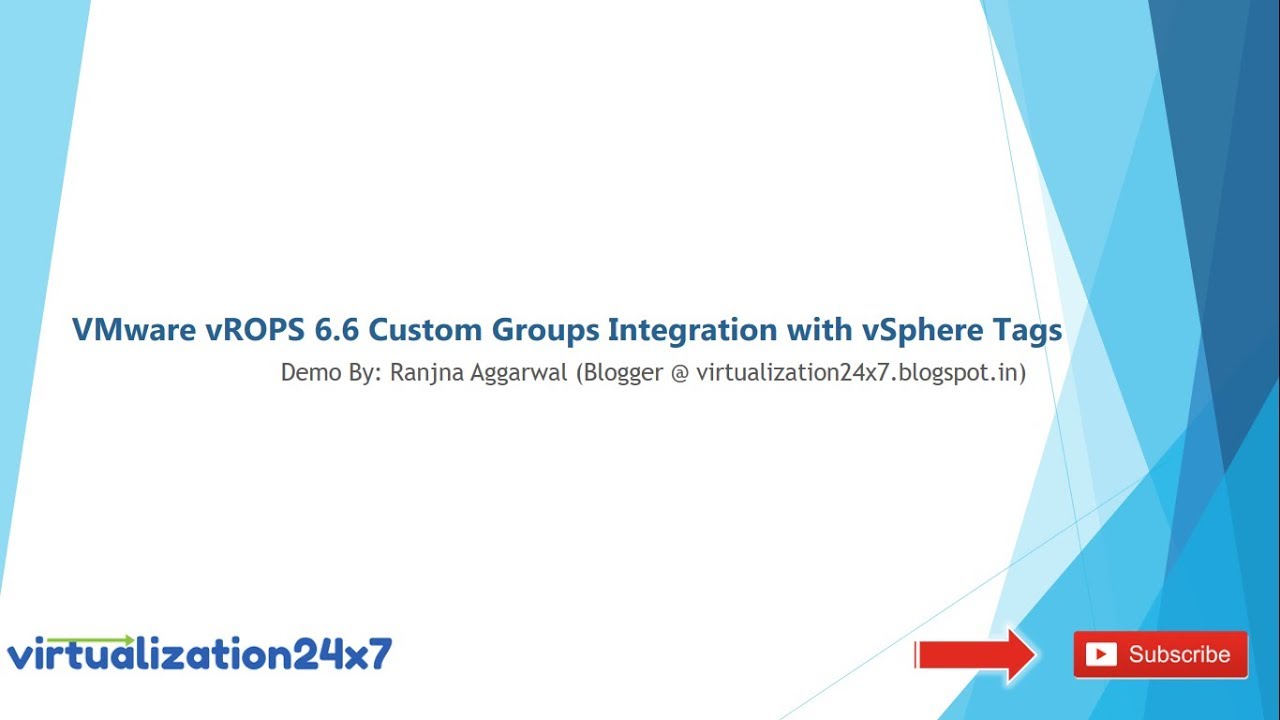 VMware vROPS 6.6 Custom Groups Integration with vSphere Tags

Demo By: Ranjna Aggarwal (Blogger @ virtualization24x7.blogspot.in)

virtualization24x7

Subscribe